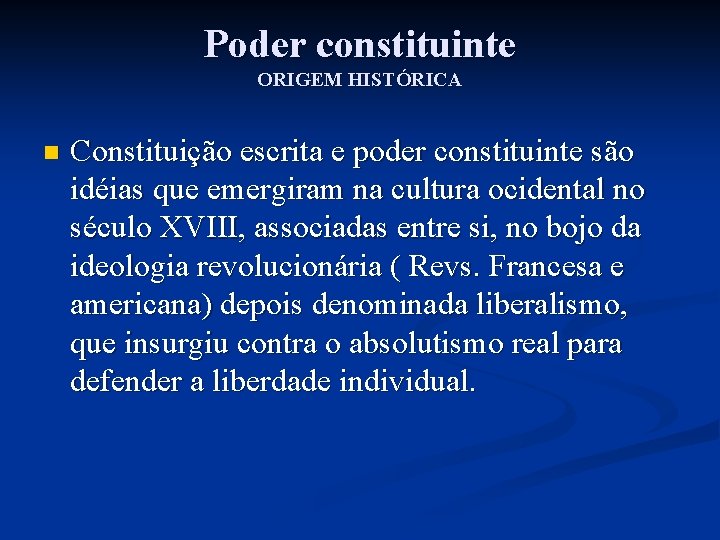 Poder constituinte
ORIGEM HISTÓRICA

Constituição escrita e poder constituinte são idéias que emergiram na cultura ocidental no século XVIII, associadas entre si, no bojo da ideologia revolucionária ( Revs. Francesa e americana) depois denominada liberalismo, que insurgiu contra o absolutismo real para defender a liberdade individual.